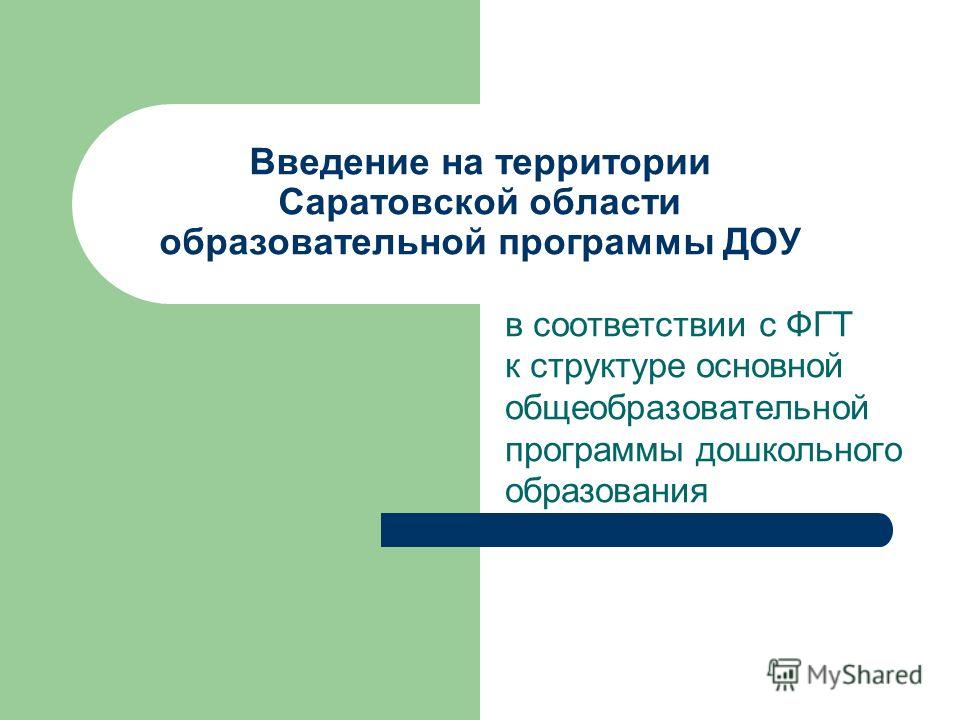 Введение на территории Саратовской области образовательной программы ДОУ

в соответствии с ФГТ к структуре основной общеобразовательной программы дошкольного образования

MyShared